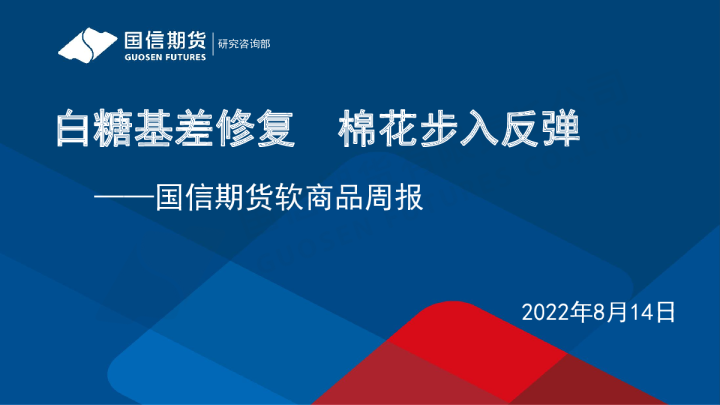 国信期货
GUOSEN FUTURES
研究咨询部

白糖基差修复　棉花步入反弹

——国信期货软商品周报

2022年8月14日